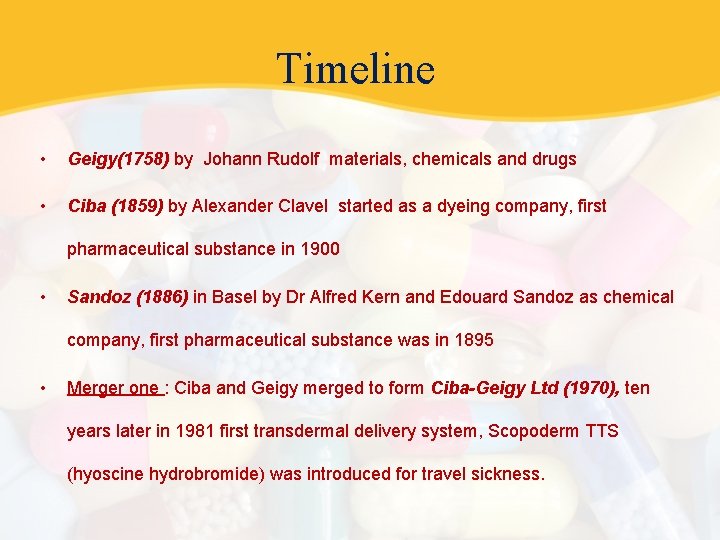 Timeline

• Geigy(1758) by Johann Rudolf materials, chemicals and drugs

• Ciba (1859) by Alexander Clavel started as a dyeing company, first pharmaceutical substance in 1900

• Sandoz (1886) in Basel by Dr Alfred Kern and Edouard Sandoz as chemical company, first pharmaceutical substance was in 1895

• Merger one : Ciba and Geigy merged to form Ciba-Geigy Ltd (1970), ten years later in 1981 first transdermal delivery system, Scopoderm TTS (hyoscine hydrobromide) was introduced for travel sickness.